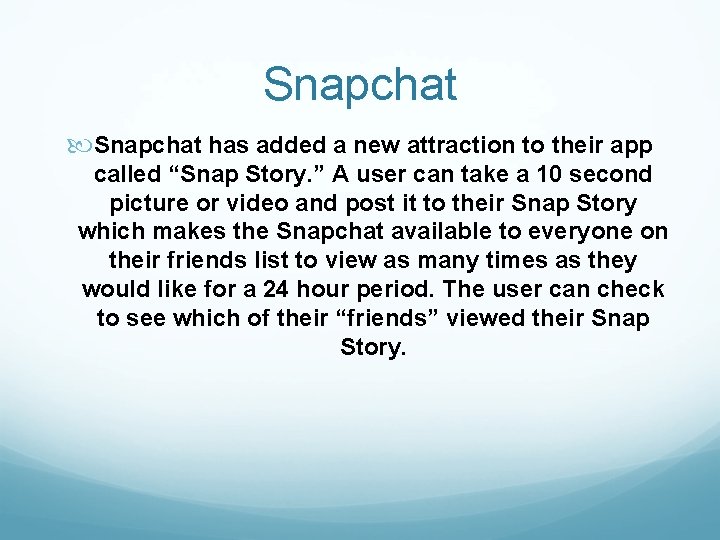 Snapchat

Snapchat has added a new attraction to their app called “Snap Story.” A user can take a 10 second picture or video and post it to their Snap Story which makes the Snapchat available to everyone on their friends list to view as many times as they would like for a 24 hour period. The user can check to see which of their “friends” viewed their Snap Story.